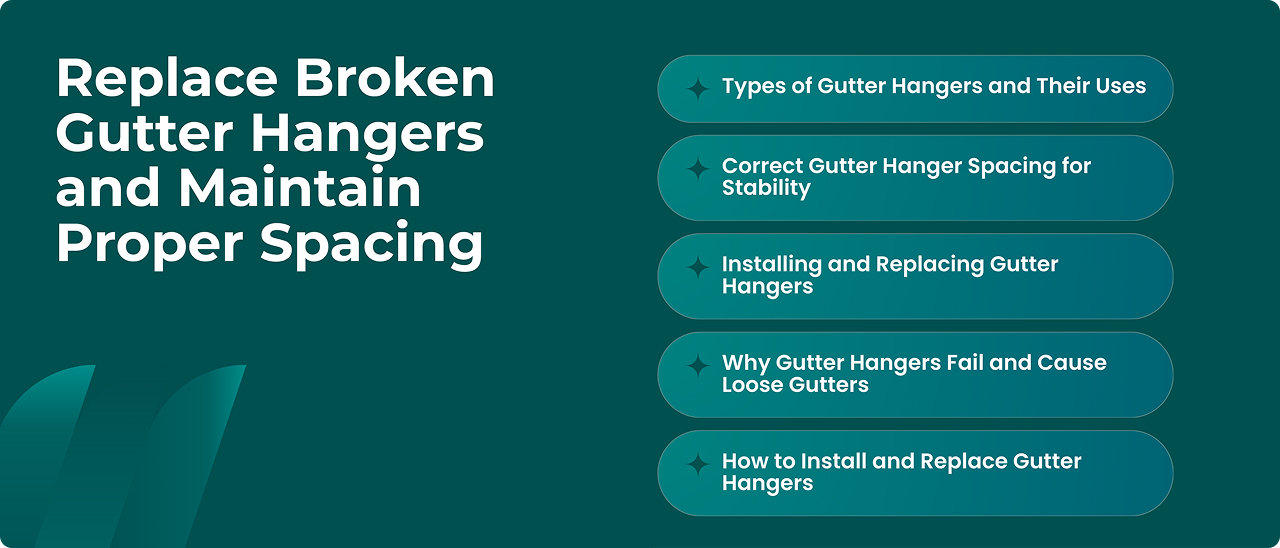 Replace Broken Gutter Hangers and Maintain Proper Spacing

Types of Gutter Hangers and Their Uses

Correct Gutter Hanger Spacing for Stability

Installing and Replacing Gutter Hangers

Why Gutter Hangers Fail and Cause Loose Gutters

How to Install and Replace Gutter Hangers